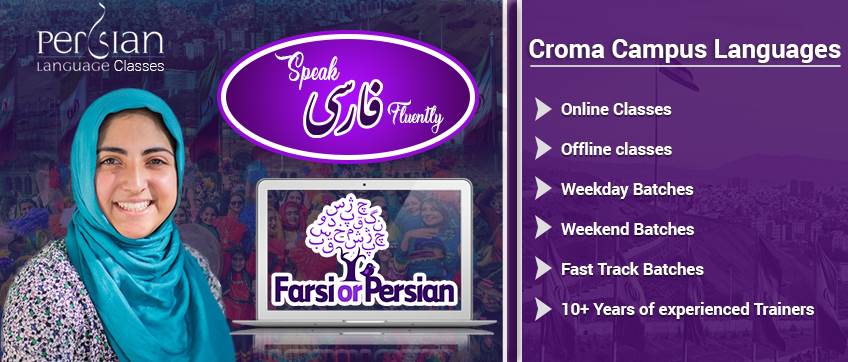 Persian
Language Classes

Speak
فارسی
Fluently

Farsi or Persian

Croma Campus Languages

Online Classes

Offline classes

Weekday Batches

Weekend Batches

Fast Track Batches

10+ Years of experienced Trainers